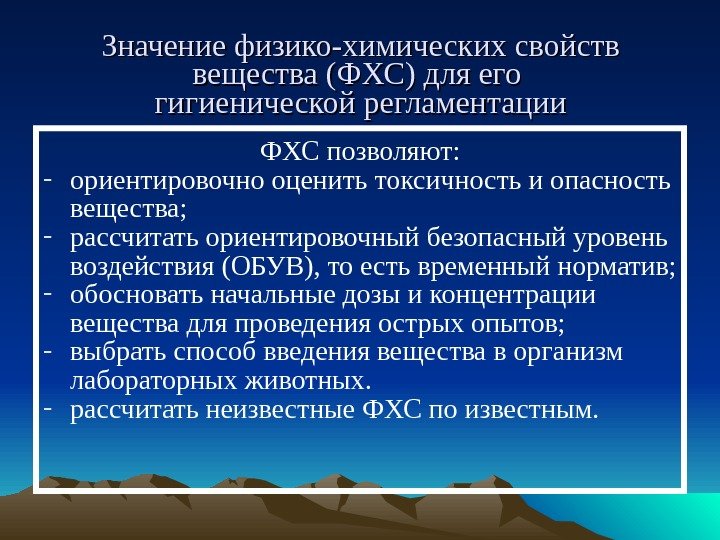 Значение физико-химических свойств вещества (ФХС) для его гигиенической регламентации

ФХС позволяют:
- ориентировочно оценить токсичность и опасность вещества;
- рассчитать ориентировочный безопасный уровень воздействия (ОБУВ), то есть временный норматив;
- обосновать начальные дозы и концентрации вещества для проведения острых опытов;
- выбрать способ введения вещества в организм лабораторных животных.
- рассчитать неизвестные ФХС по известным.